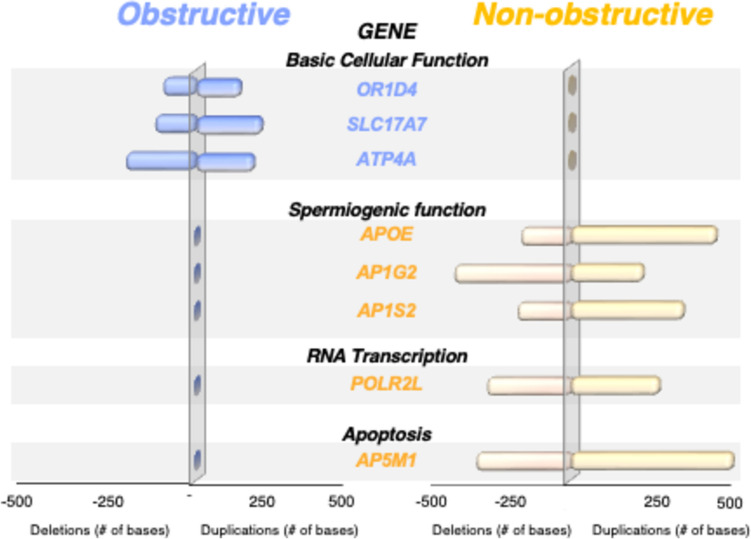 Obstructive

Non-obstructive

GENE

Basic Cellular Function

OR1D4

SLC17A7

ATP4A

Spermiogenic function

APOE

AP1G2

AP1S2

RNA Transcription

POLR2L

Apoptosis

AP5M1

-500 -250 - 250 500

Deletions (# of bases) Duplications (# of bases)

-500 -250 250 500

Deletions (# of bases) Duplications (# of bases)